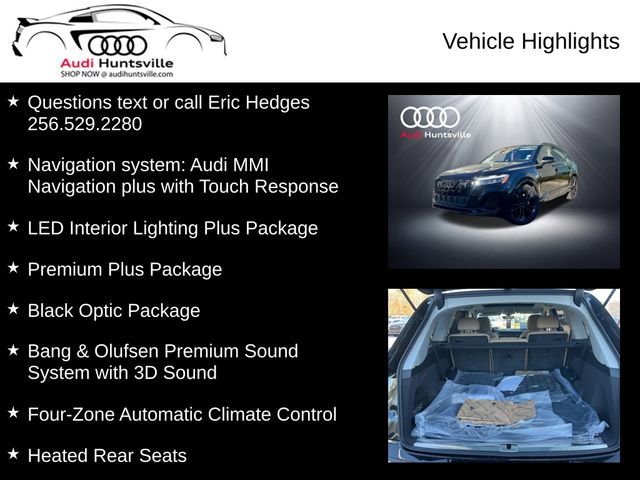 Audi Huntsville
SHOP NOW @ audihuntsville.com

Vehicle Highlights

★ Questions text or call Eric Hedges 256.529.2280

★ Navigation system: Audi MMI Navigation plus with Touch Response

★ LED Interior Lighting Plus Package

★ Premium Plus Package

★ Black Optic Package

★ Bang & Olufsen Premium Sound System with 3D Sound

★ Four-Zone Automatic Climate Control

★ Heated Rear Seats

Audi Huntsville